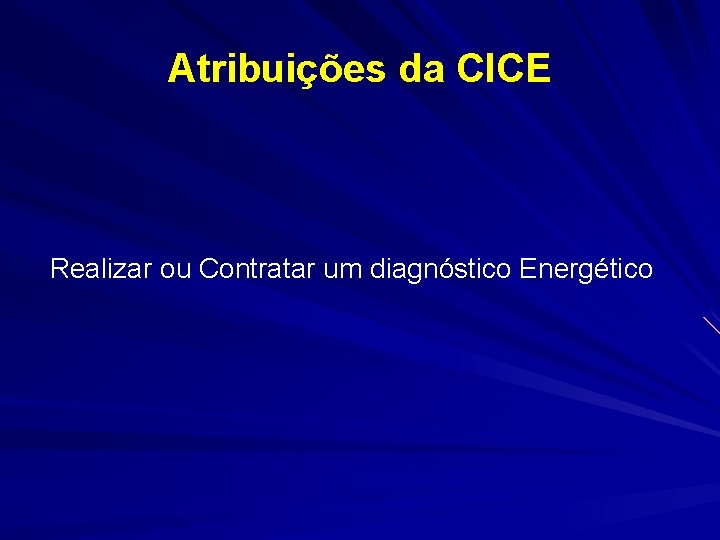 Atribuições da CICE

Realizar ou Contratar um diagnóstico Energético